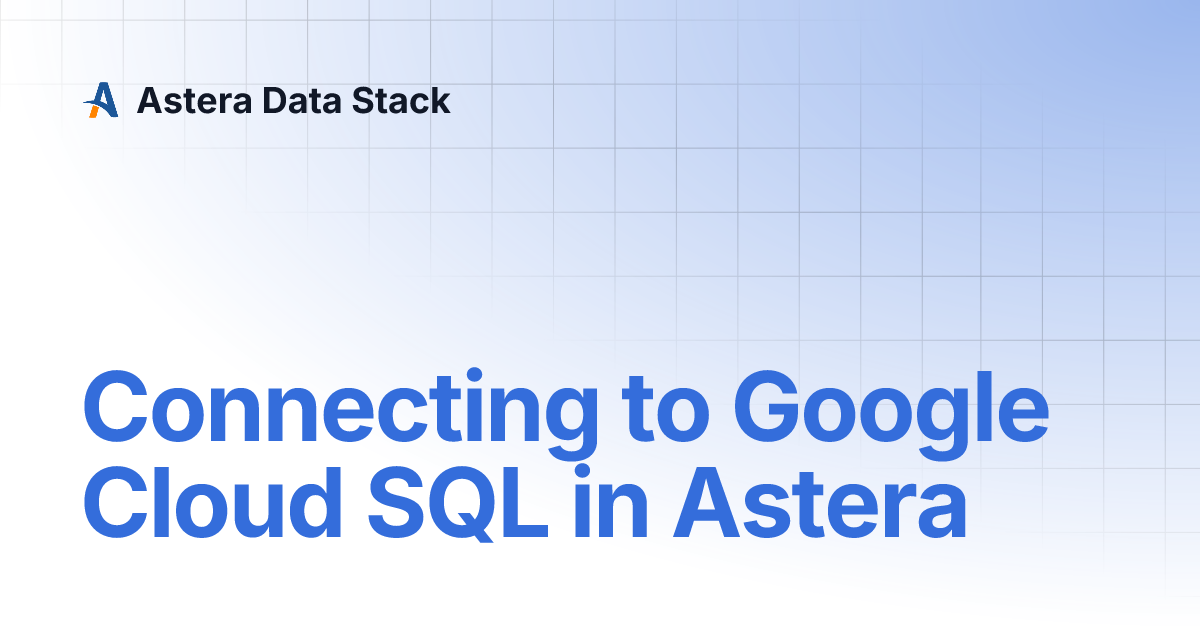 Astera Data Stack

Connecting to Google Cloud SQL in Astera